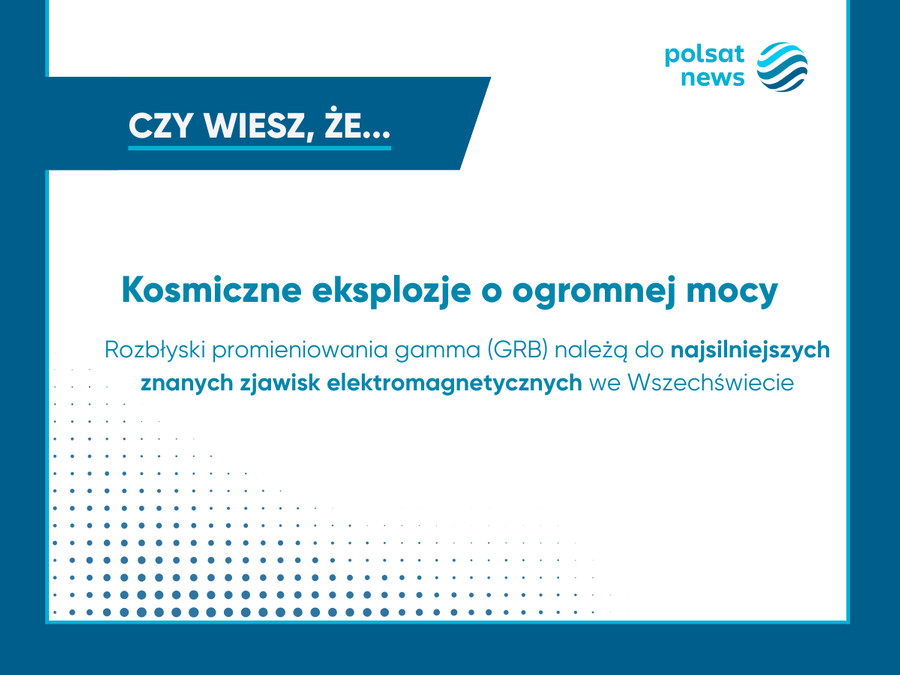 polsat news

CZY WIESZ, ŻE...

Kosmiczne eksplozje o ogromnej mocy

Rozbłyski promieniowania gamma (GRB) należą do najsilniejszych znanych zjawisk elektromagnetycznych we Wszechświecie